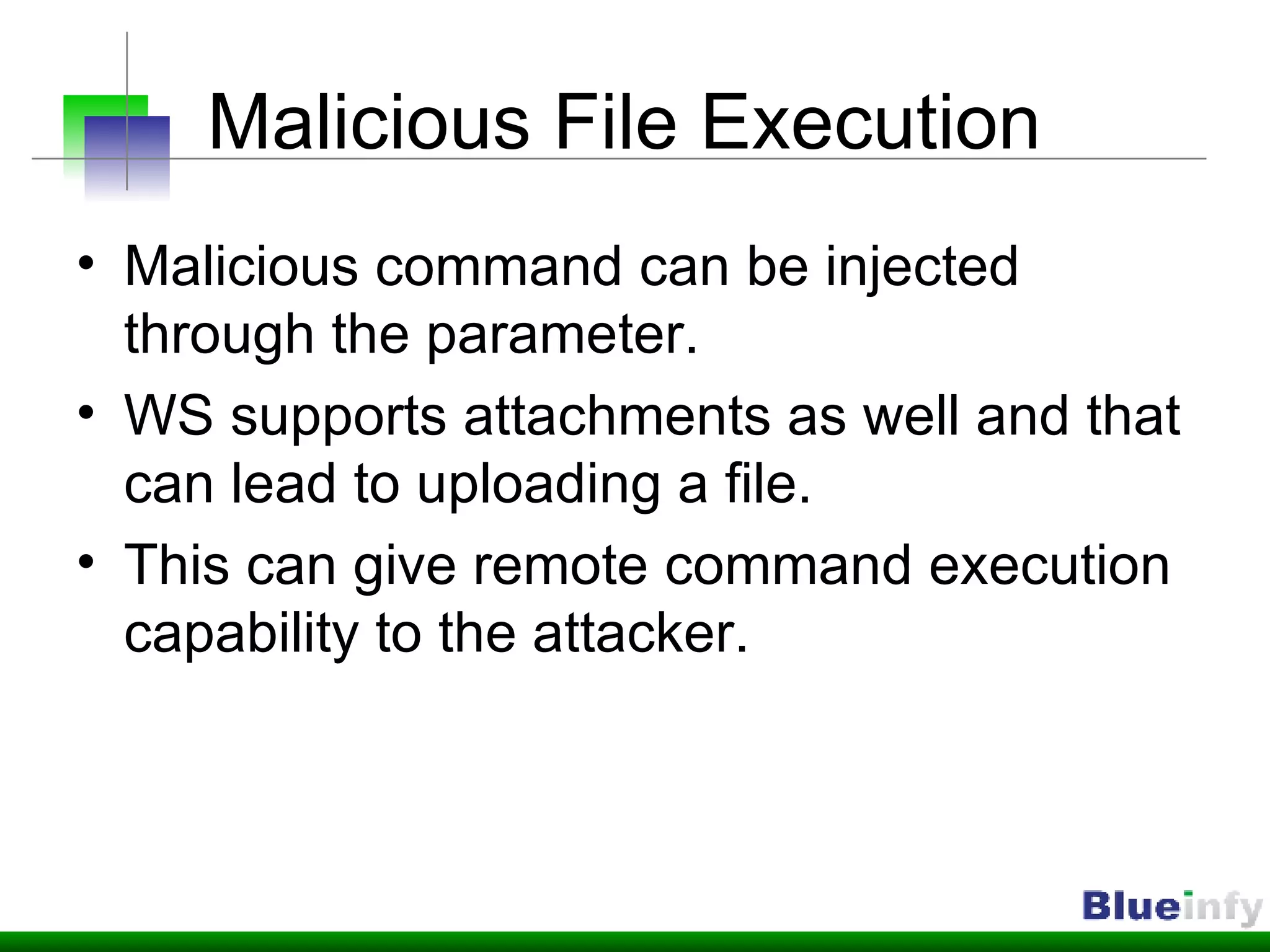 Malicious File Execution

• Malicious command can be injected through the parameter.
• WS supports attachments as well and that can lead to uploading a file.
• This can give remote command execution capability to the attacker.

Blueinfy